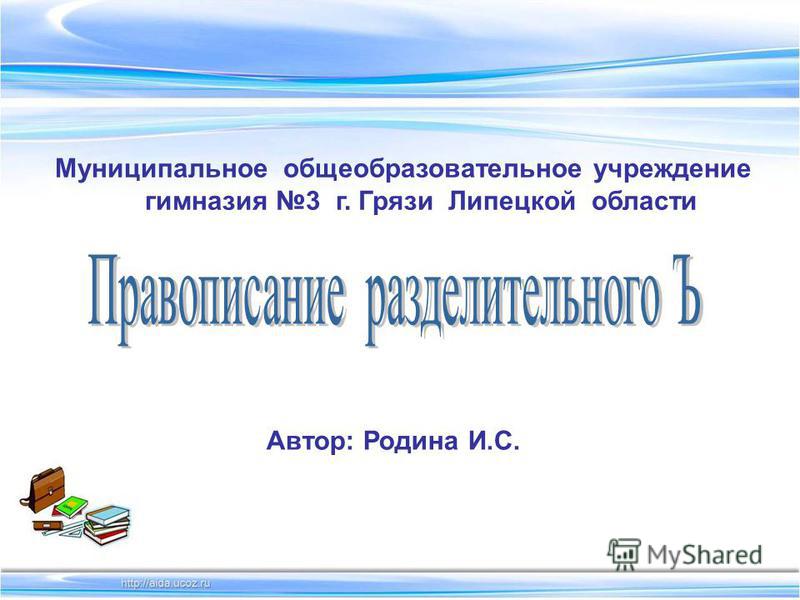 Муниципальное общеобразовательное учреждение гимназия №3 г. Грязи Липецкой области

Правописание разделительного Ъ

Автор: Родина И.С.

MyShared

http://aida.ucoz.ru